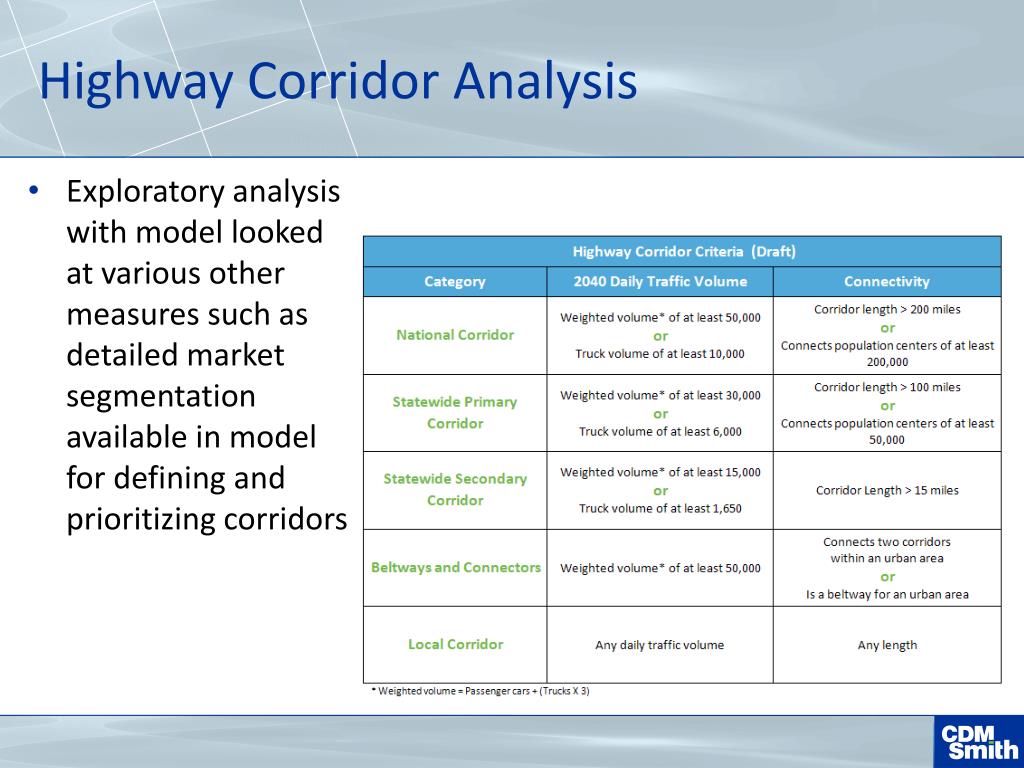 Highway Corridor Analysis

• Exploratory analysis with model looked at various other measures such as detailed market segmentation available in model for defining and prioritizing corridors

Highway Corridor Criteria (Draft)

| Category | 2040 Daily Traffic Volume | Connectivity |
|---|---|---|
| National Corridor | Weighted volume* of at least 50,000 or Truck volume of at least 10,000 | Corridor length > 200 miles or Connects population centers of at least 200,000 |
| Statewide Primary Corridor | Weighted volume* of at least 30,000 or Truck volume of at least 6,000 | Corridor length > 100 miles or Connects population centers of at least 50,000 |
| Statewide Secondary Corridor | Weighted volume* of at least 15,000 or Truck volume of at least 1,650 | Corridor Length > 15 miles |
| Beltways and Connectors | Weighted volume* of at least 50,000 | Connects two corridors within an urban area or Is a beltway for an urban area |
| Local Corridor | Any daily traffic volume | Any length |

* Weighted volume = Passenger cars + (Trucks X 3)

CDM Smith